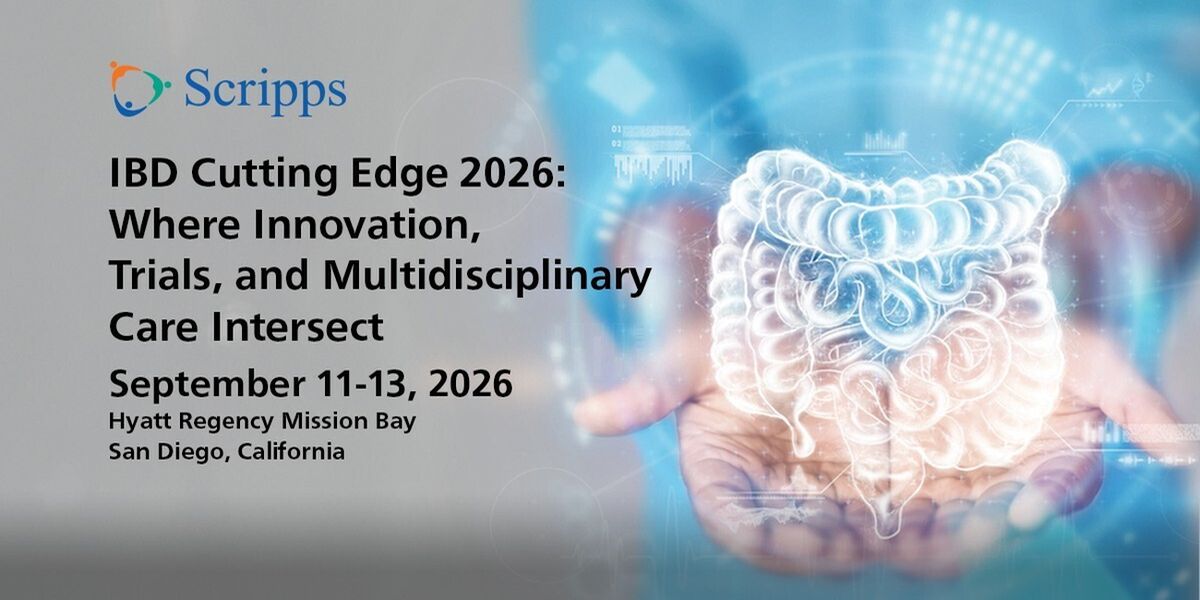 Scripps

IBD Cutting Edge 2026: Where Innovation, Trials, and Multidisciplinary Care Intersect

September 11-13, 2026

Hyatt Regency Mission Bay
San Diego, California